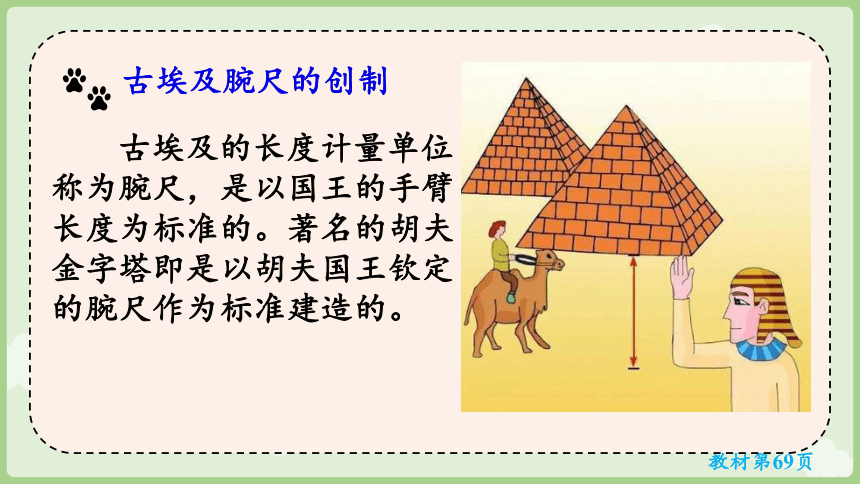 古埃及腕尺的创制

古埃及的长度计量单位称为腕尺，是以国王的手臂长度为标准的。著名的胡夫金字塔即是以胡夫国王钦定的腕尺作为标准建造的。

教材第69页